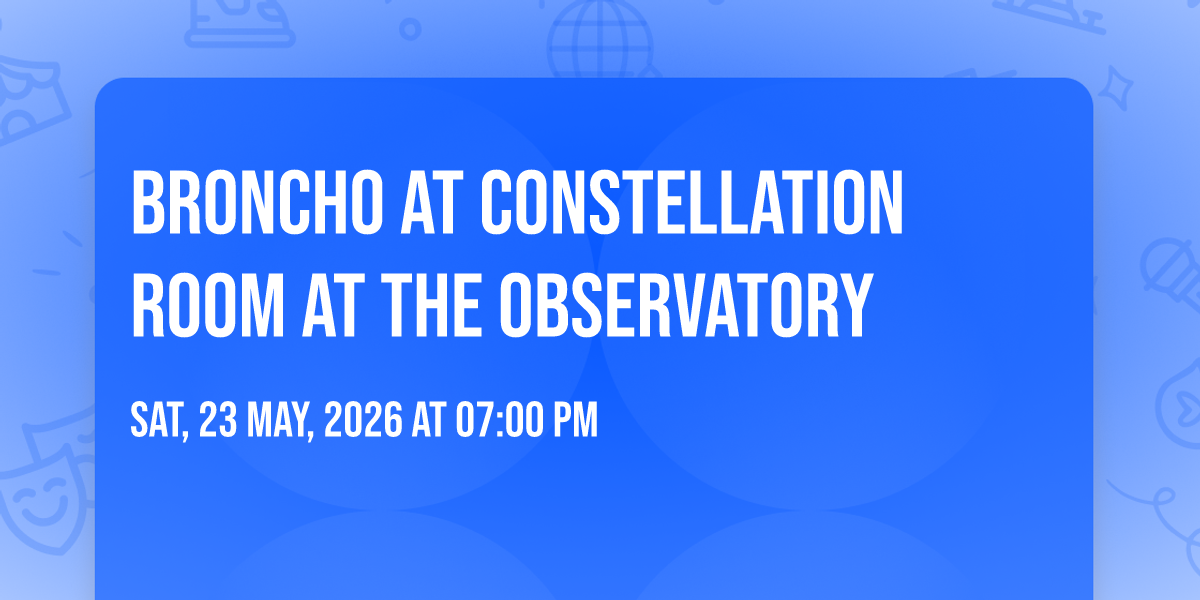 BRONCHO AT CONSTELLATION ROOM AT THE OBSERVATORY

SAT, 23 MAY, 2026 AT 07:00 PM